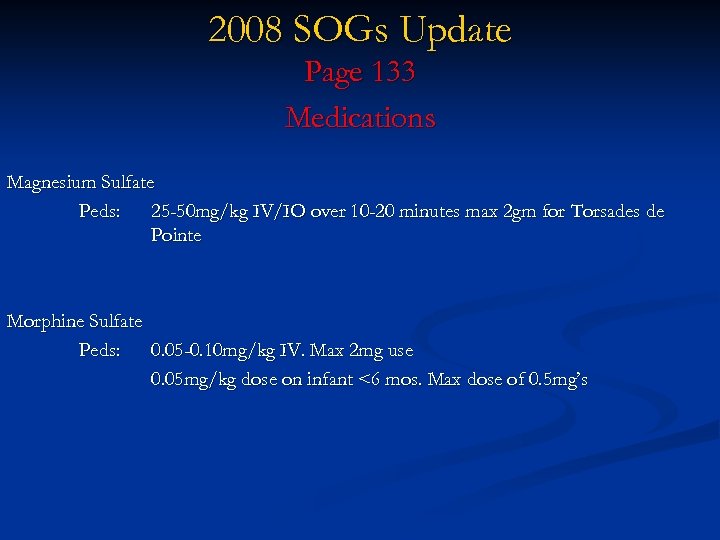 2008 SOGs Update
Page 133
Medications

Magnesium Sulfate
Peds: 25-50mg/kg IV/IO over 10-20 minutes max 2gm for Torsades de Pointe

Morphine Sulfate
Peds: 0.05-0.10mg/kg IV. Max 2mg use
0.05mg/kg dose on infant <6 mos. Max dose of 0.5mg's